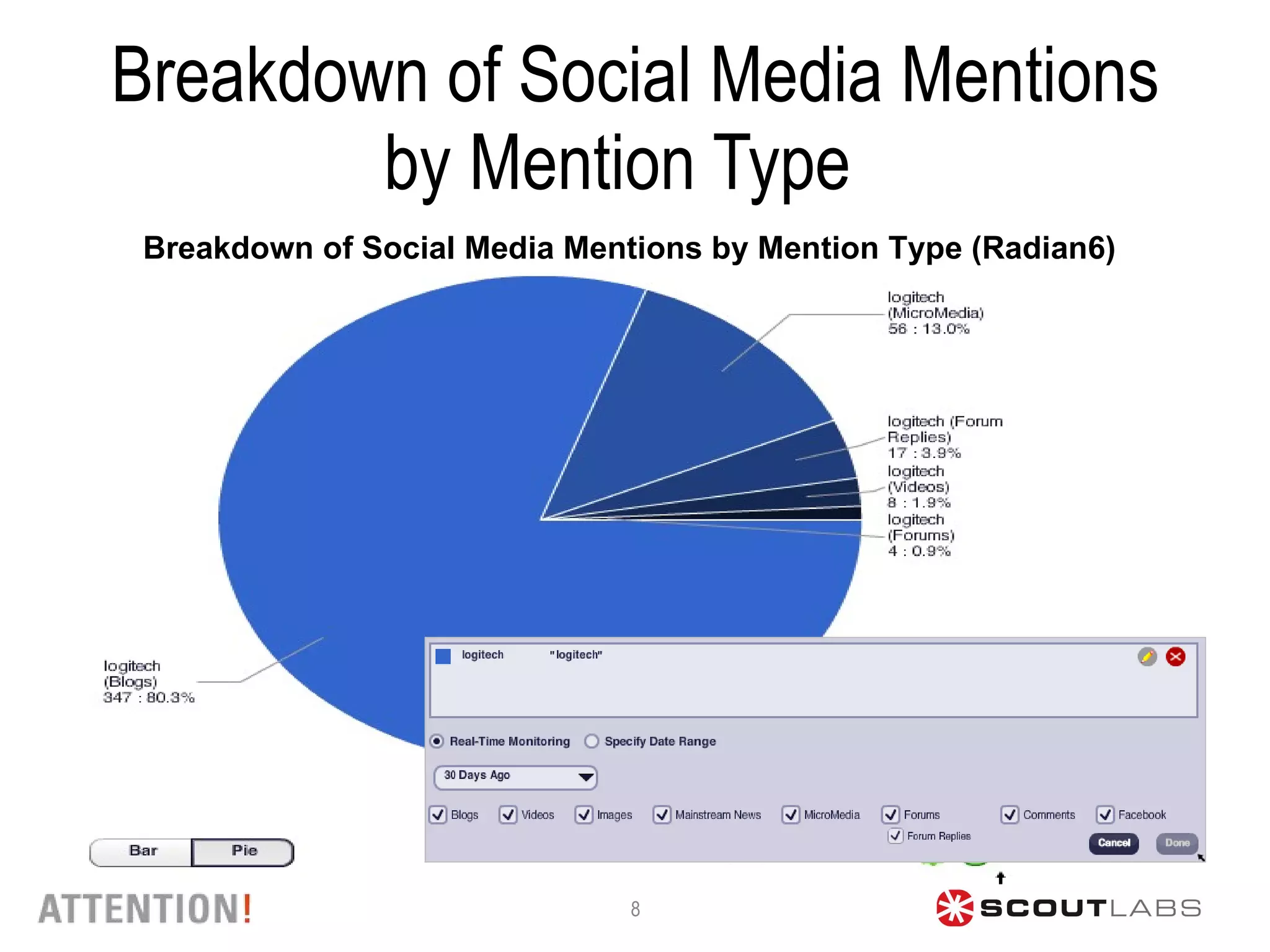 Breakdown of Social Media Mentions by Mention Type

Breakdown of Social Media Mentions by Mention Type (Radian6)

logitech (MicroMedia) 56 : 13.0%

logitech (Forum Replies) 17 : 3.9%

logitech (Videos) 8 : 1.9%

logitech (Forums) 4 : 0.9%

logitech (Blogs) 347 : 80.3%

logitech "logitech"

Real-Time Monitoring Specify Date Range

30 Days Ago

Blogs Videos Images Mainstream News MicroMedia Forums Comments Facebook

Forum Replies

Cancel Done

Bar Pie

ATTENTION!

8

SCOUTLABS